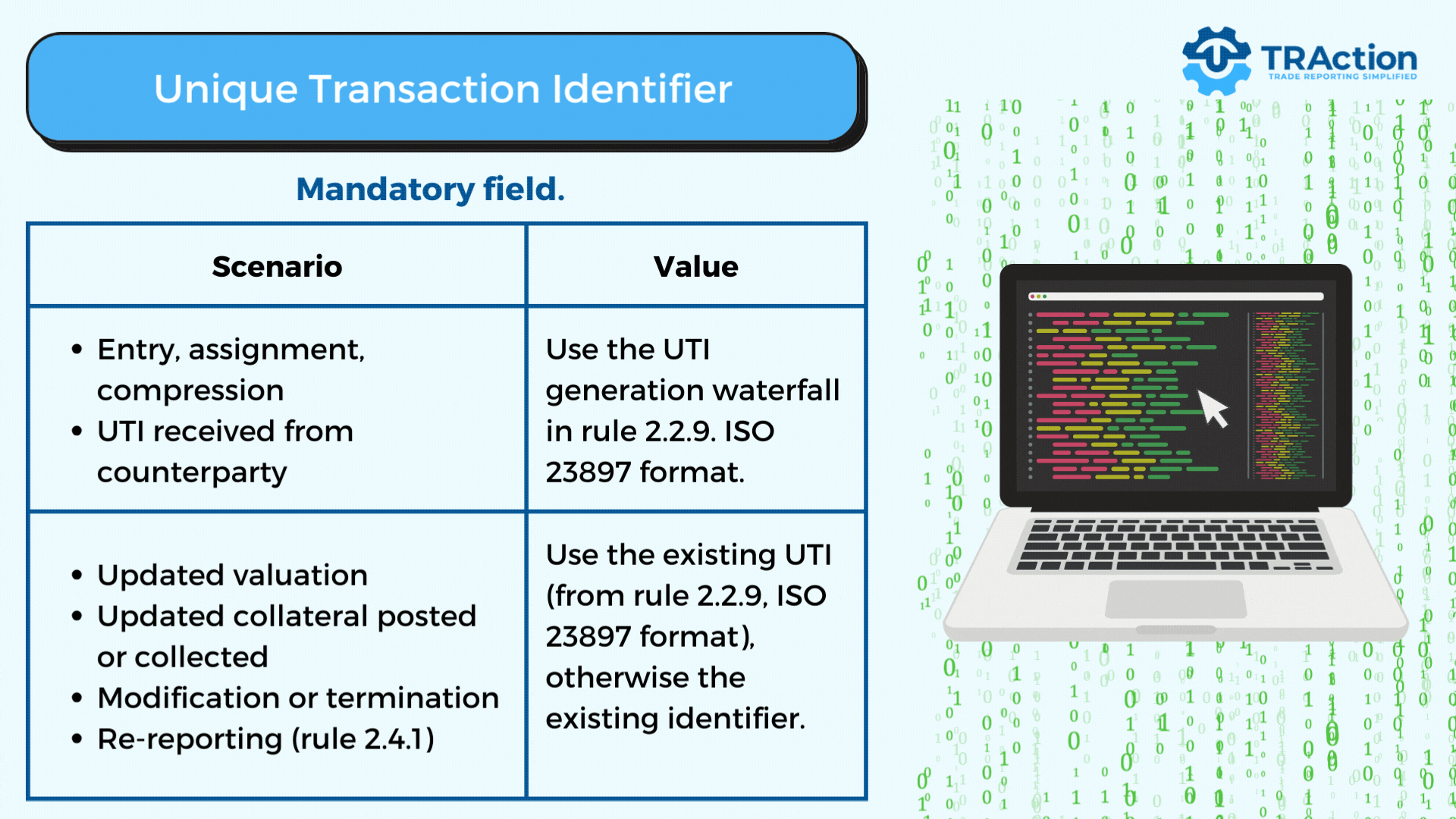 Unique Transaction Identifier

TRAction
TRADE REPORTING SIMPLIFIED

Mandatory field.

| Scenario | Value |
|---|---|
| • Entry, assignment, compression • UTI received from counterparty | Use the UTI generation waterfall in rule 2.2.9. ISO 23897 format. |
| • Updated valuation • Updated collateral posted or collected • Modification or termination • Re-reporting (rule 2.4.1) | Use the existing UTI (from rule 2.2.9, ISO 23897 format), otherwise the existing identifier. |